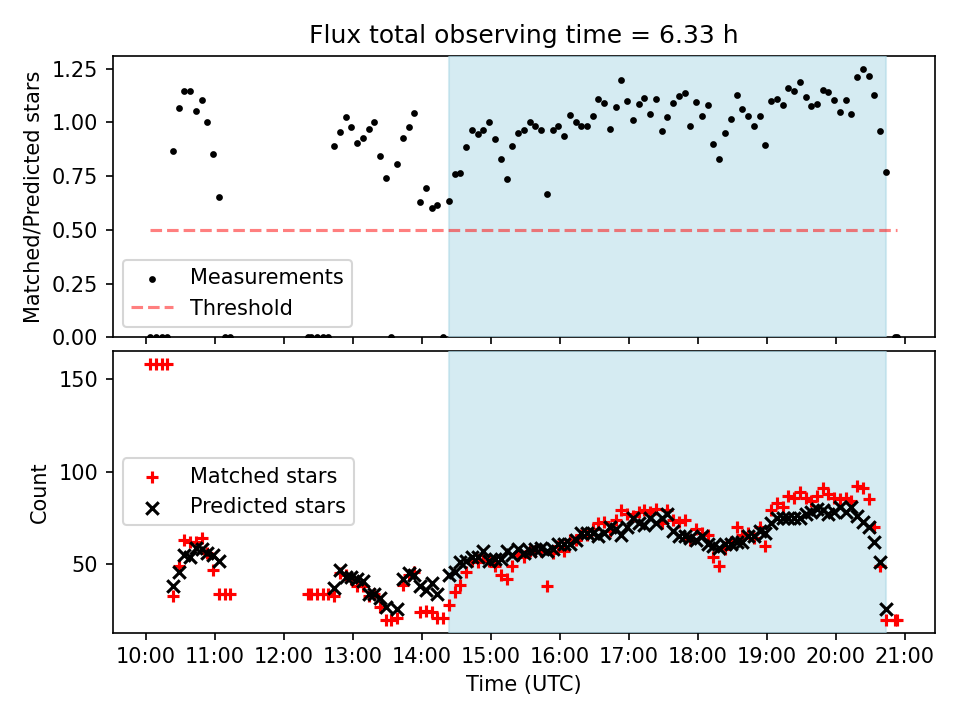 Flux total observing time = 6.33 h

Matched/Predicted stars

1.25
1.00
0.75
0.50
0.25
0.00

Measurements
Threshold

Count

150
100
50

Matched stars
Predicted stars

10:00 11:00 12:00 13:00 14:00 15:00 16:00 17:00 18:00 19:00 20:00 21:00

Time (UTC)